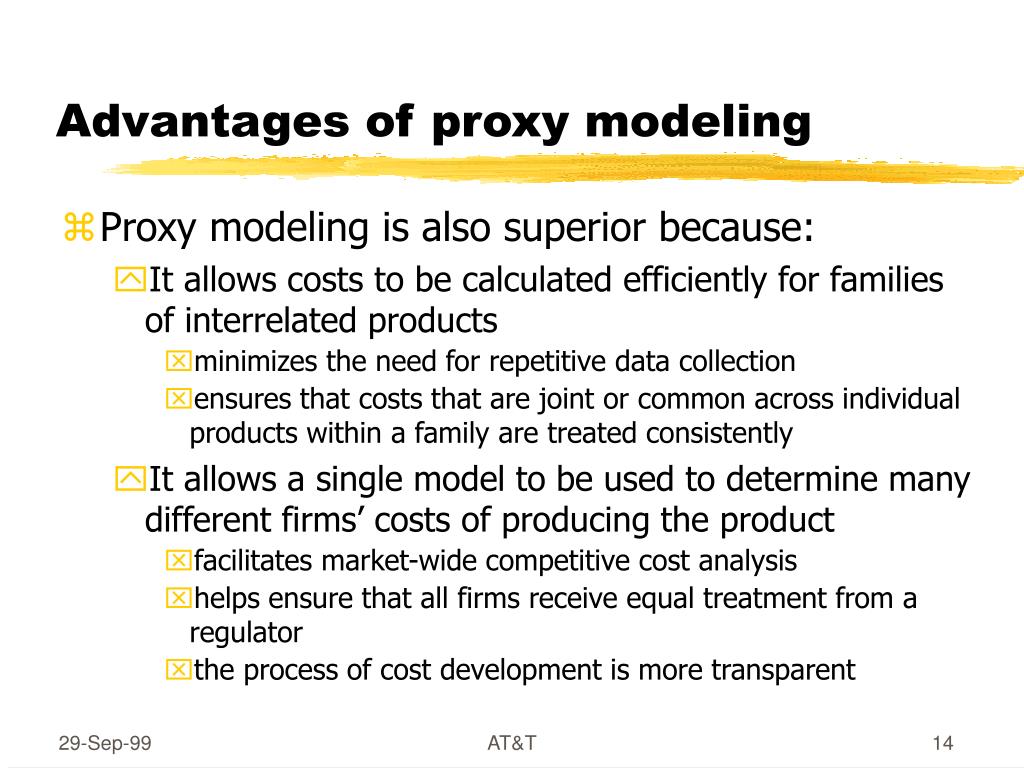 Advantages of proxy modeling

Proxy modeling is also superior because:

It allows costs to be calculated efficiently for families of interrelated products

minimizes the need for repetitive data collection

ensures that costs that are joint or common across individual products within a family are treated consistently

It allows a single model to be used to determine many different firms' costs of producing the product

facilitates market-wide competitive cost analysis

helps ensure that all firms receive equal treatment from a regulator

the process of cost development is more transparent

29-Sep-99

AT&T

14